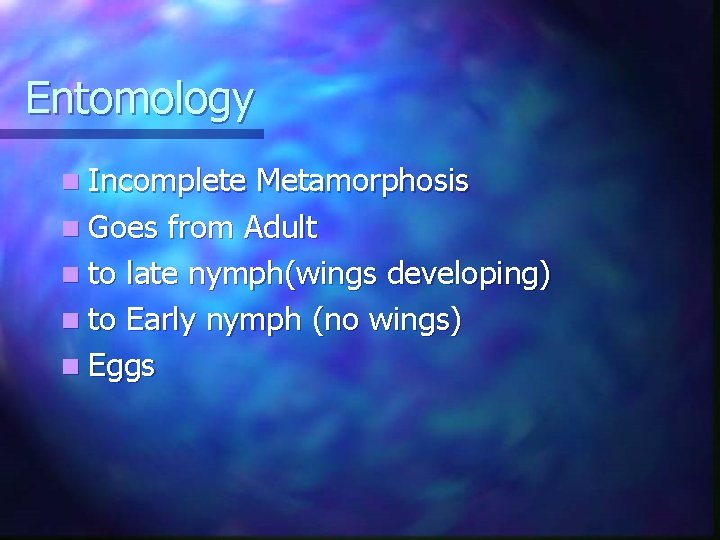 Entomology

- Incomplete Metamorphosis
- Goes from Adult
- to late nymph(wings developing)
- to Early nymph (no wings)
- Eggs